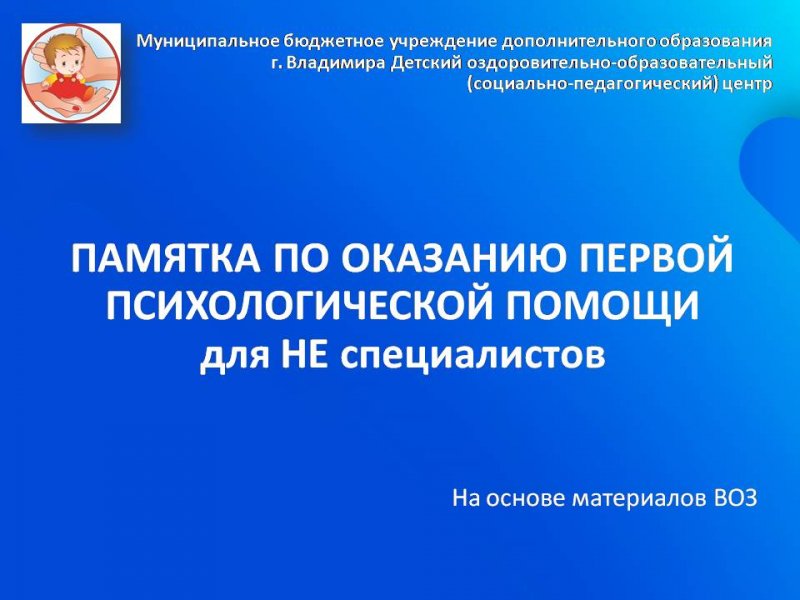 Муниципальное бюджетное учреждение дополнительного образования г. Владимира Детский оздоровительно-образовательный (социально-педагогический) центр

ПАМЯТКА ПО ОКАЗАНИЮ ПЕРВОЙ ПСИХОЛОГИЧЕСКОЙ ПОМОЩИ для НЕ специалистов

На основе материалов ВОЗ